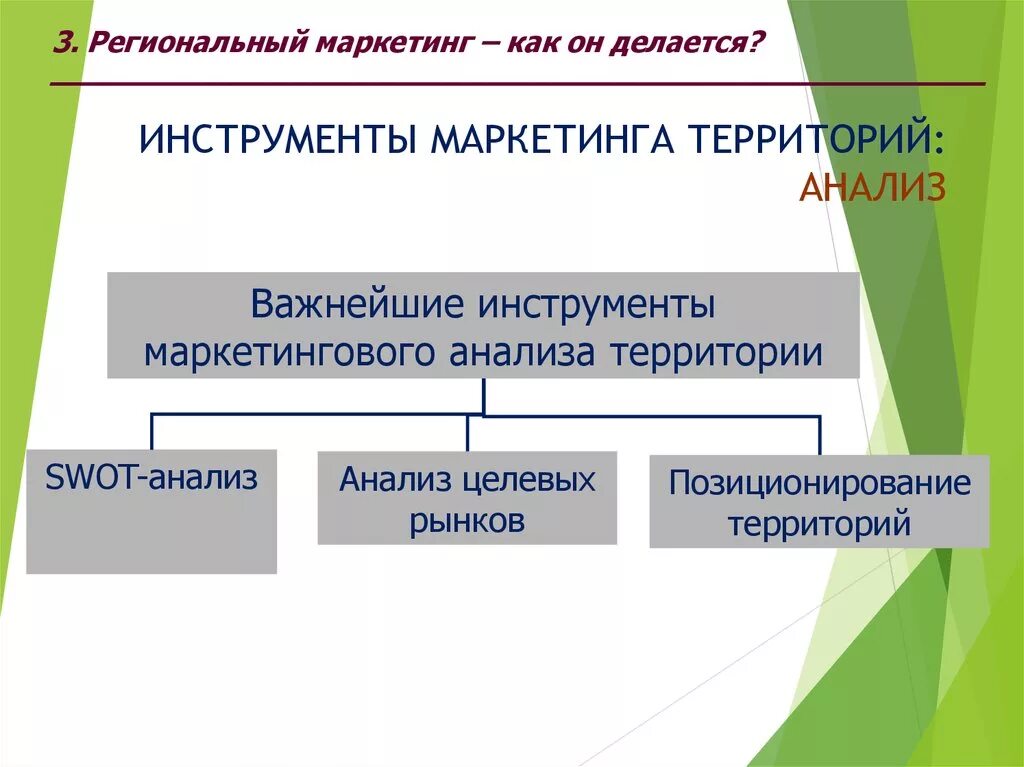 3. Региональный маркетинг – как он делается?

ИНСТРУМЕНТЫ МАРКЕТИНГА ТЕРРИТОРИЙ: АНАЛИЗ

Важнейшие инструменты маркетингового анализа территории

SWOT-анализ

Анализ целевых рынков

Позиционирование территорий